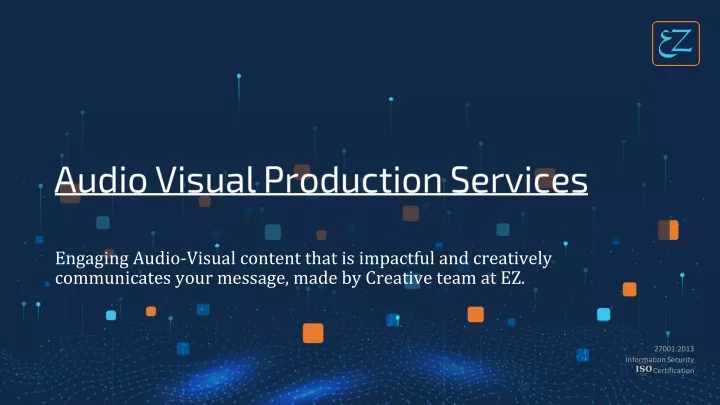 EZ

Audio Visual Production Services

Engaging Audio-Visual content that is impactful and creatively communicates your message, made by Creative team at EZ.

27001:2013
Information Security
ISO Certification